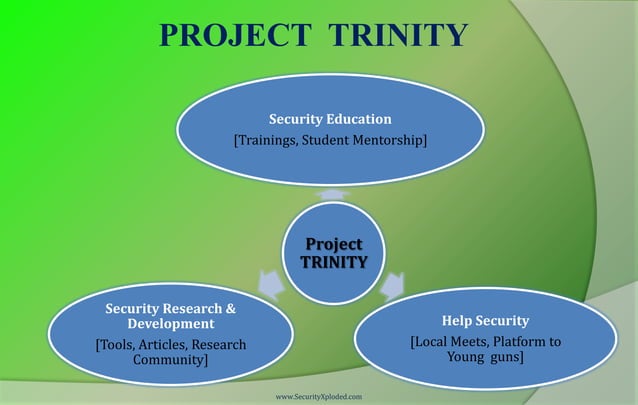 PROJECT TRINITY

Security Education
[Trainings, Student Mentorship]

Project TRINITY

Security Research & Development
[Tools, Articles, Research Community]

Help Security
[Local Meets, Platform to Young guns]

www.SecurityXploded.com